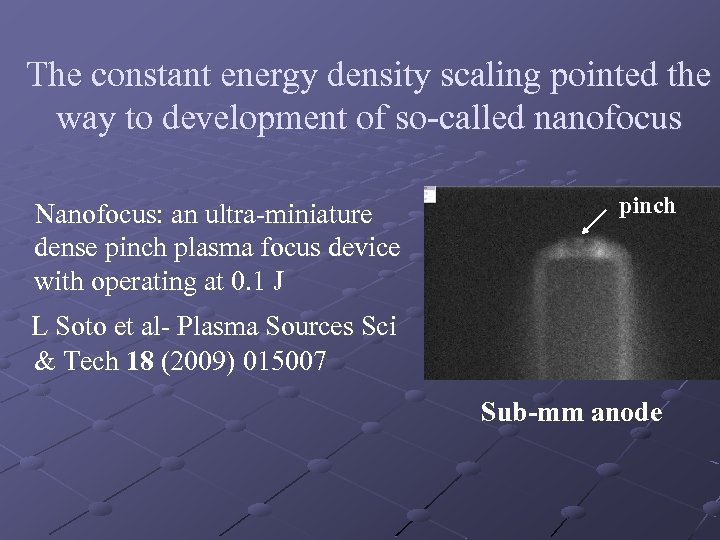 The constant energy density scaling pointed the way to development of so-called nanofocus

Nanofocus: an ultra-miniature dense pinch plasma focus device with operating at 0.1 J

L Soto et al- Plasma Sources Sci & Tech 18 (2009) 015007

pinch

Sub-mm anode